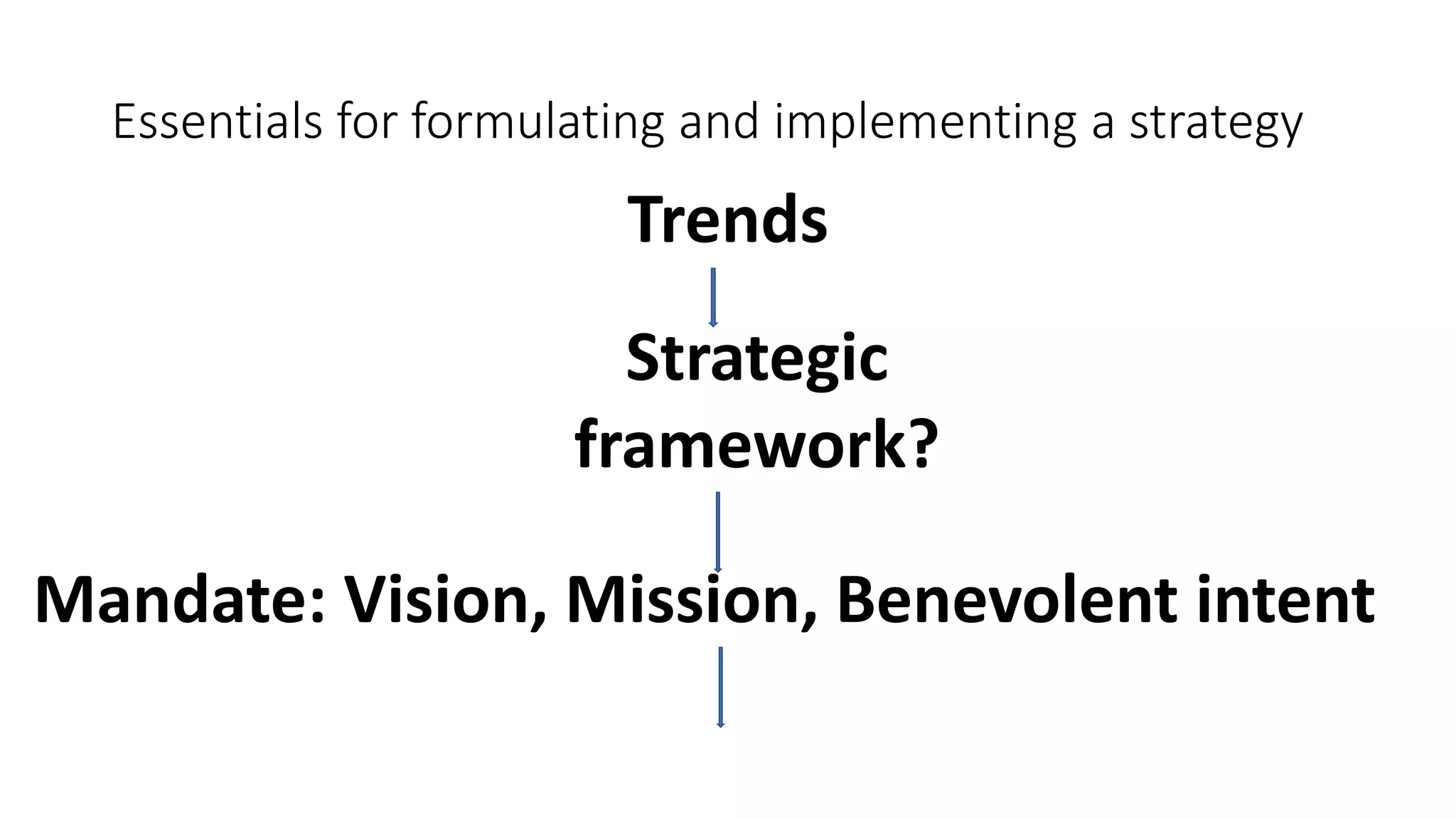 Essentials for formulating and implementing a strategy

Trends

Strategic framework?

Mandate: Vision, Mission, Benevolent intent